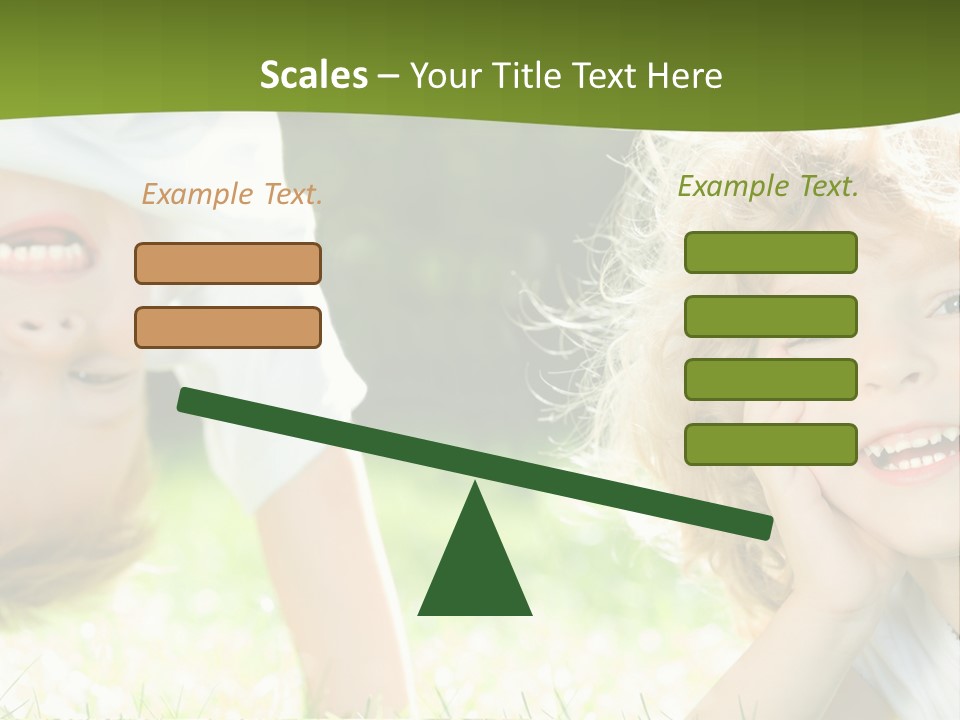 Scales – Your Title Text Here

Example Text.

Example Text.